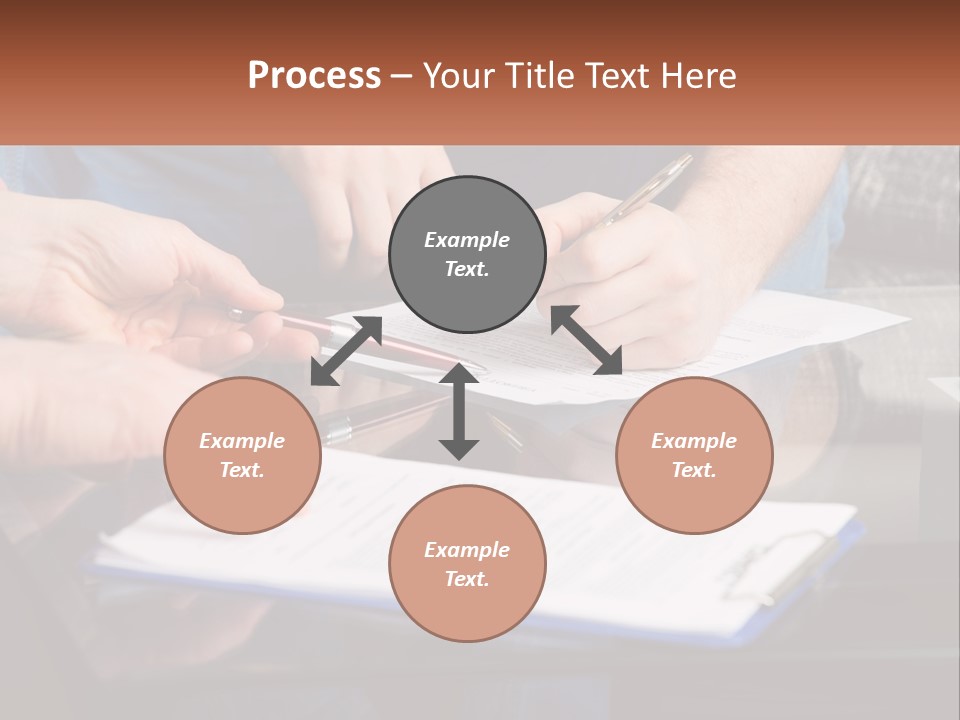 Process – Your Title Text Here

Example Text.

Example Text.

Example Text.

Example Text.